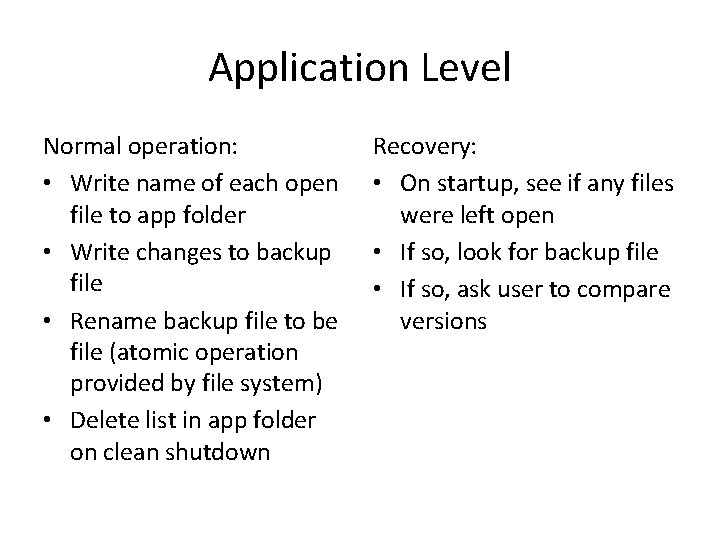 Application Level

Normal operation:

• Write name of each open file to app folder
• Write changes to backup file
• Rename backup file to be file (atomic operation provided by file system)
• Delete list in app folder on clean shutdown

Recovery:

• On startup, see if any files were left open
• If so, look for backup file
• If so, ask user to compare versions